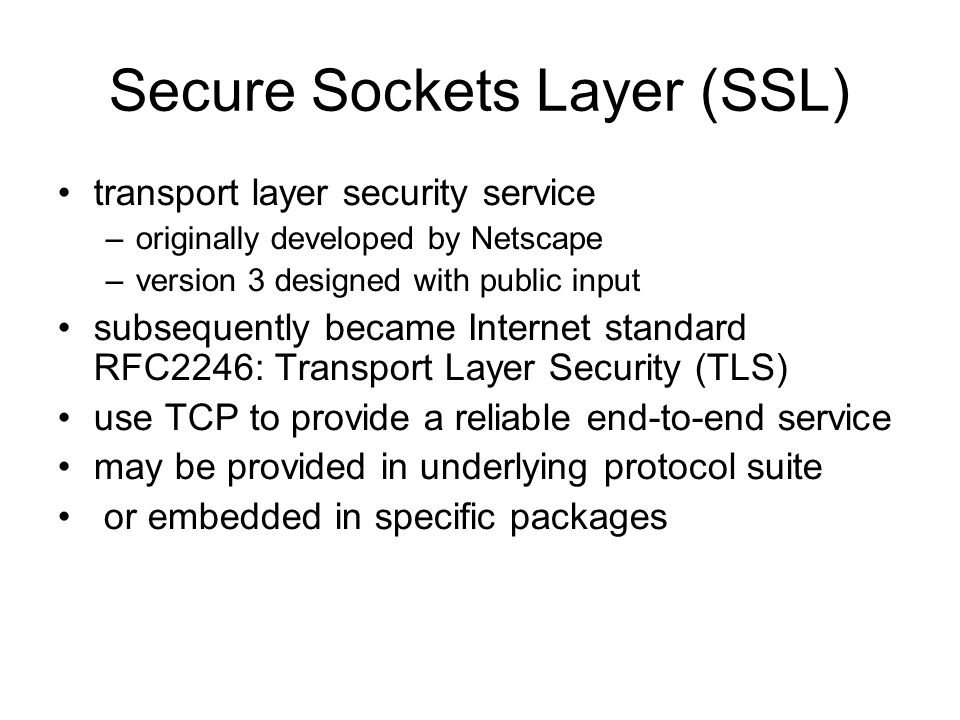 Secure Sockets Layer (SSL)

• transport layer security service
  – originally developed by Netscape
  – version 3 designed with public input
• subsequently became Internet standard RFC2246: Transport Layer Security (TLS)
• use TCP to provide a reliable end-to-end service
• may be provided in underlying protocol suite
• or embedded in specific packages